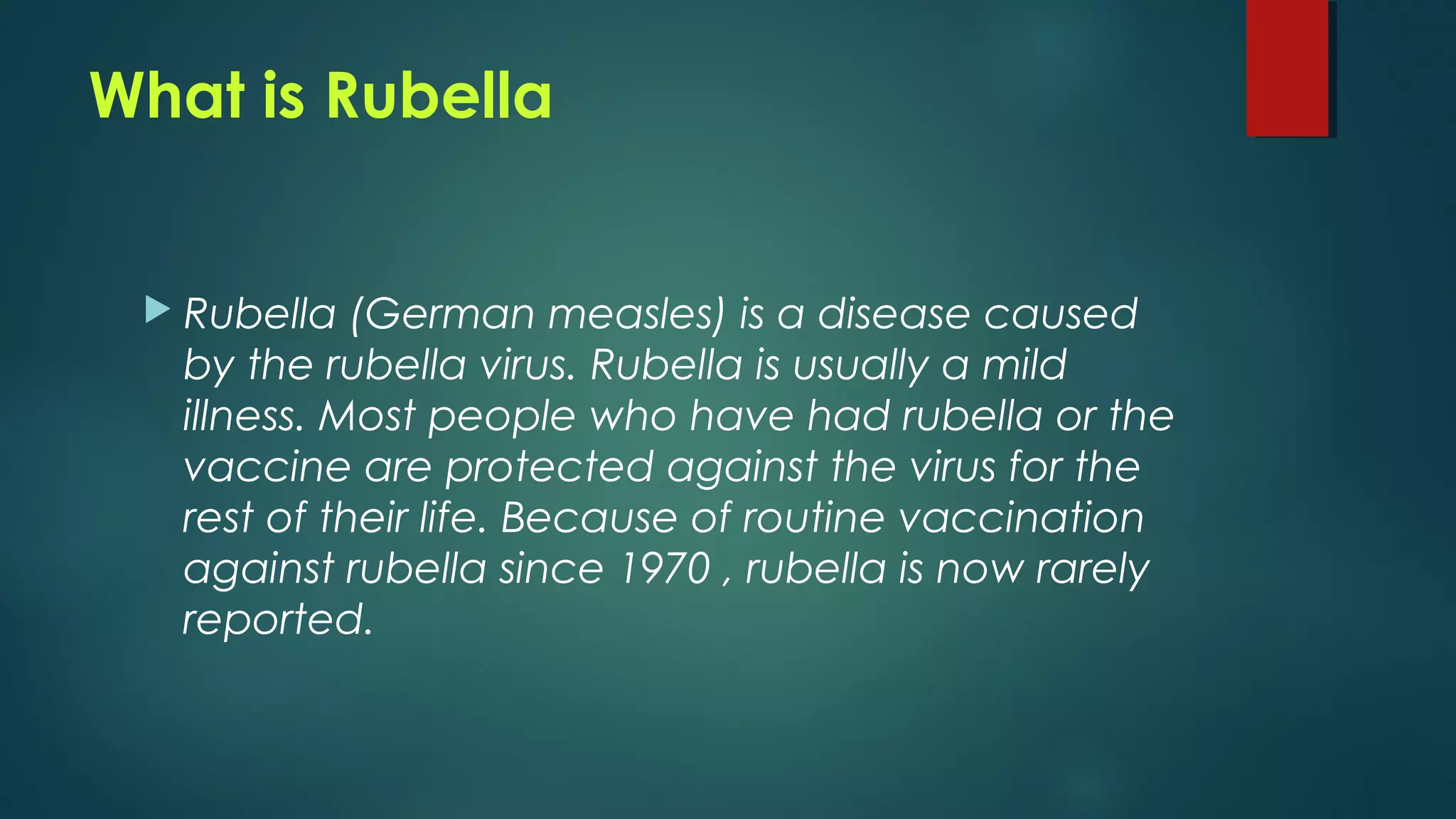 What is Rubella

Rubella (German measles) is a disease caused by the rubella virus. Rubella is usually a mild illness. Most people who have had rubella or the vaccine are protected against the virus for the rest of their life. Because of routine vaccination against rubella since 1970 , rubella is now rarely reported.